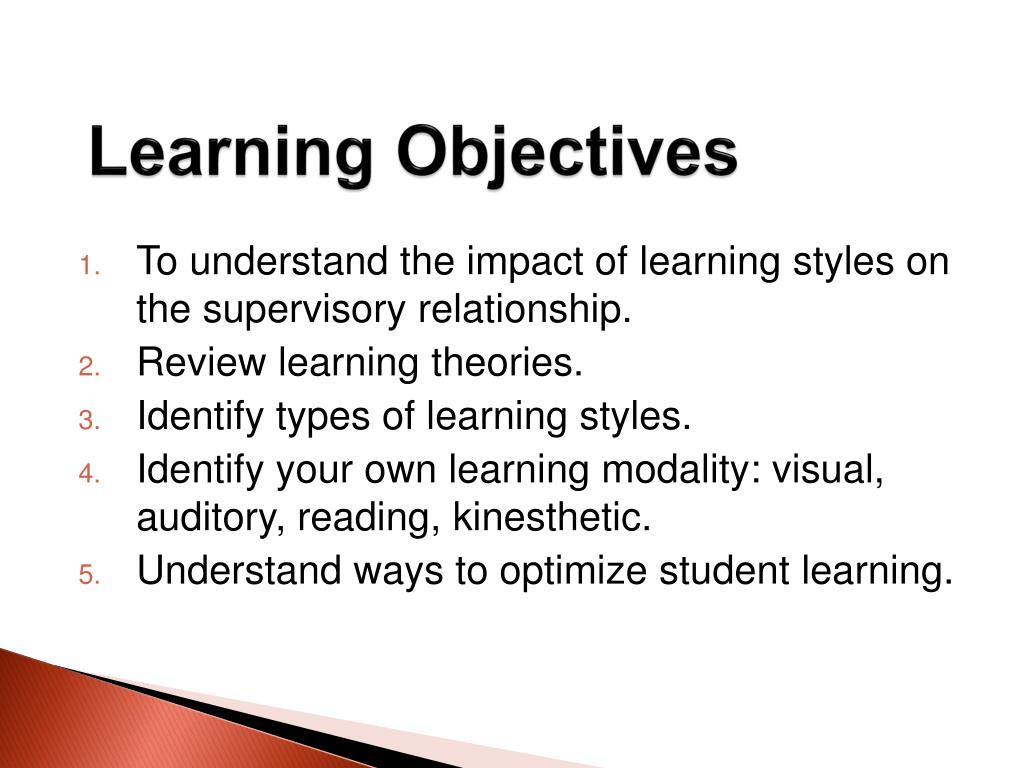 Learning Objectives

1. To understand the impact of learning styles on the supervisory relationship.
2. Review learning theories.
3. Identify types of learning styles.
4. Identify your own learning modality: visual, auditory, reading, kinesthetic.
5. Understand ways to optimize student learning.